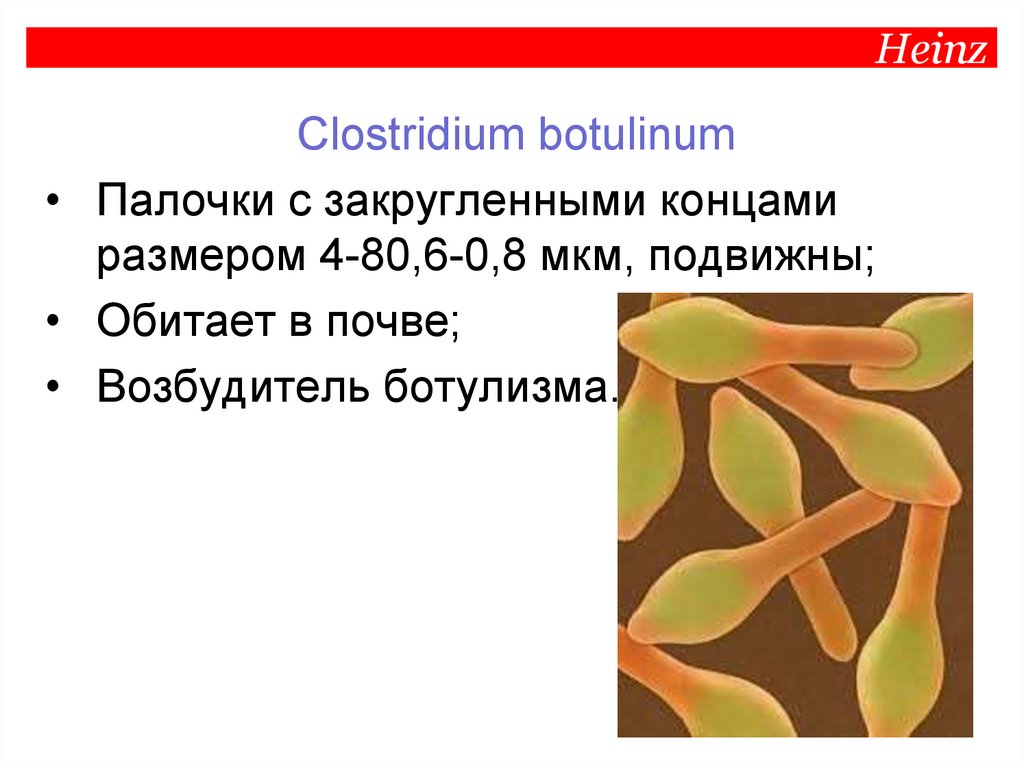 Heinz

Clostridium botulinum

• Палочки с закругленными концами размером 4-80,6-0,8 мкм, подвижны;
• Обитает в почве;
• Возбудитель ботулизма.